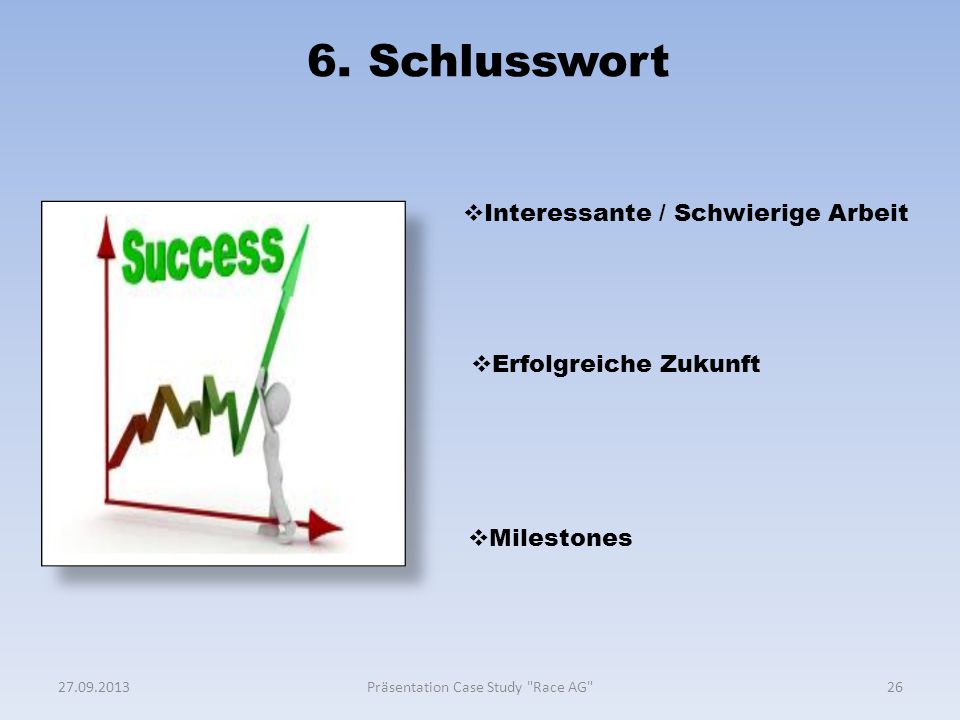 6. Schlusswort

Success

❖Interessante / Schwierige Arbeit

❖Erfolgreiche Zukunft

❖Milestones

27.09.2013

Präsentation Case Study "Race AG"

26